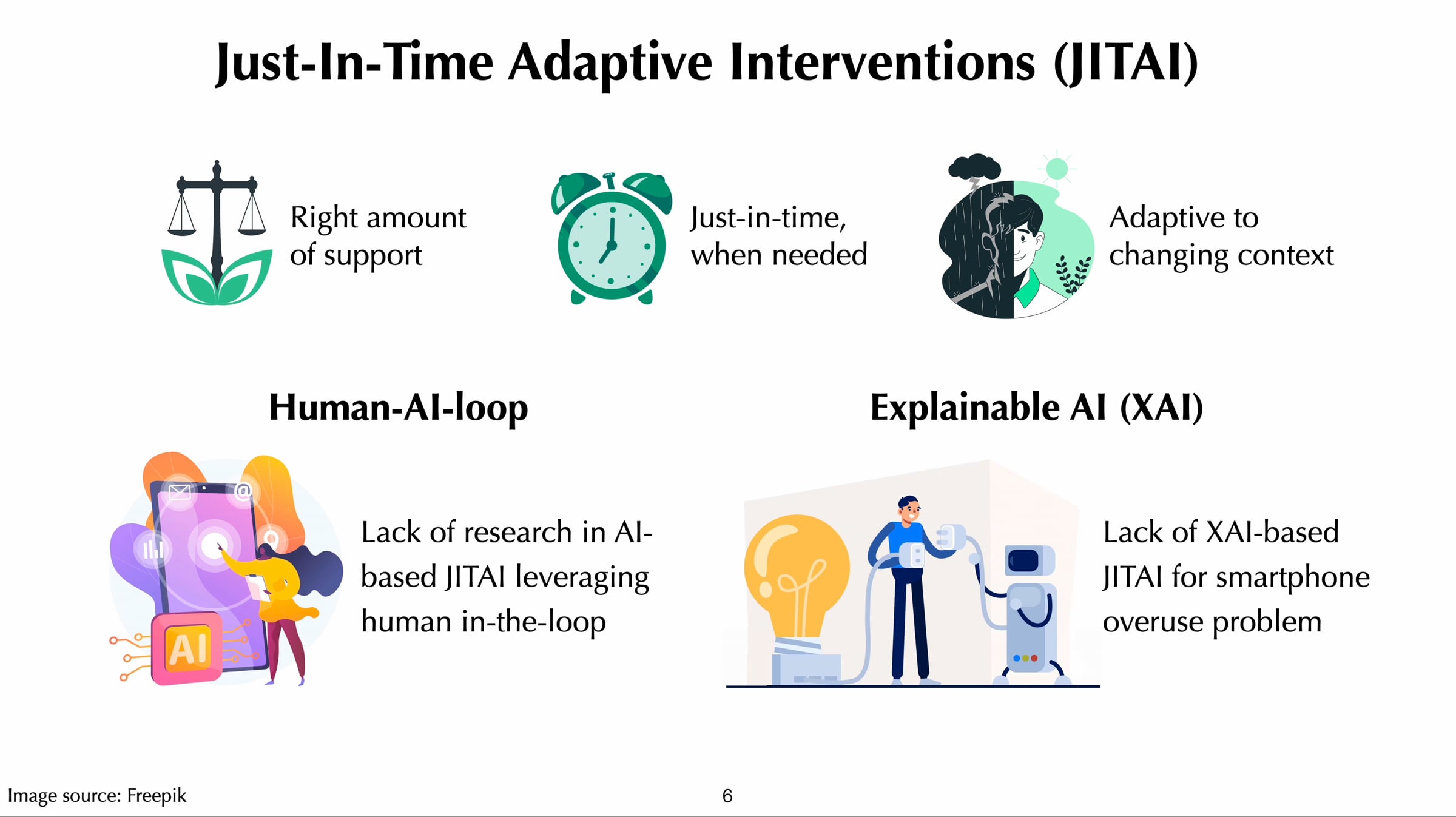 Just-In-Time Adaptive Interventions (JITAI)

Right amount of support

Just-in-time, when needed

Adaptive to changing context

Human-AI-loop

AI

Lack of research in AI-based JITAI leveraging human in-the-loop

Explainable AI (XAI)

Lack of XAI-based JITAI for smartphone overuse problem

Image source: Freepik

6